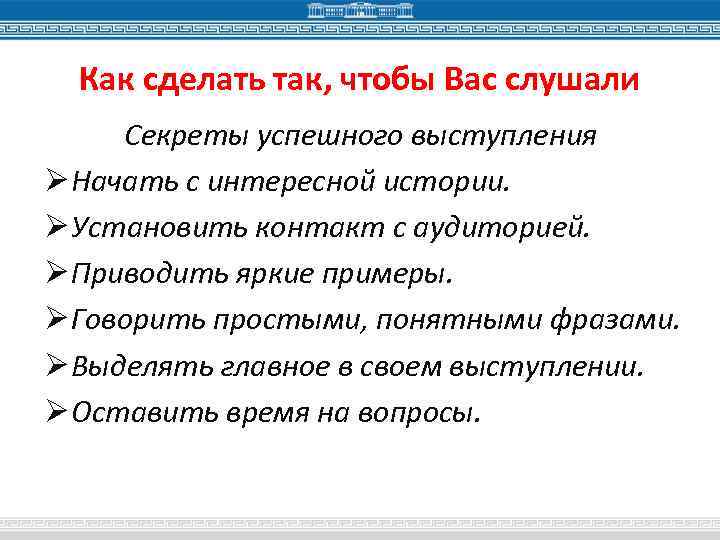 Как сделать так, чтобы Вас слушали

Секреты успешного выступления

➢Начать с интересной истории.

➢Установить контакт с аудиторией.

➢Приводить яркие примеры.

➢Говорить простыми, понятными фразами.

➢Выделять главное в своем выступлении.

➢Оставить время на вопросы.